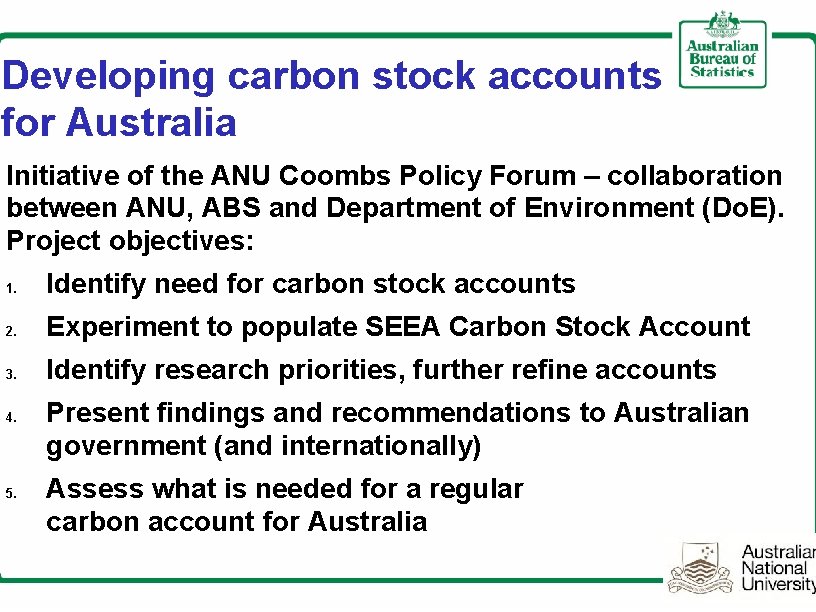 Australian Bureau of Statistics

Developing carbon stock accounts for Australia

Initiative of the ANU Coombs Policy Forum – collaboration between ANU, ABS and Department of Environment (DoE). Project objectives:

1. Identify need for carbon stock accounts
2. Experiment to populate SEEA Carbon Stock Account
3. Identify research priorities, further refine accounts
4. Present findings and recommendations to Australian government (and internationally)
5. Assess what is needed for a regular carbon account for Australia

Australian National University